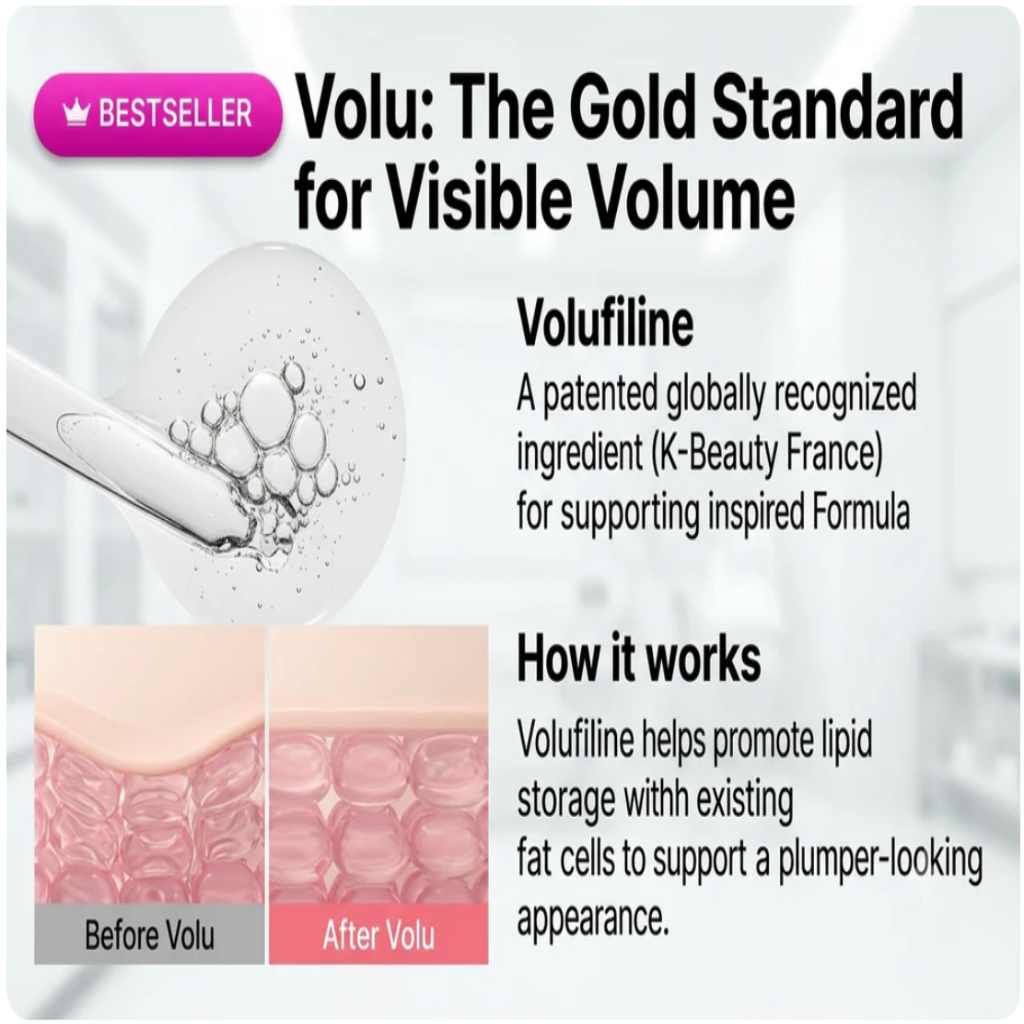 BESTSELLER

Volu: The Gold Standard for Visible Volume

Volufiline
A patented globally recognized ingredient (K-Beauty France) for supporting inspired Formula

How it works
Volufiline helps promote lipid storage withh existing fat cells to support a plumper-looking appearance.

Before Volu

After Volu